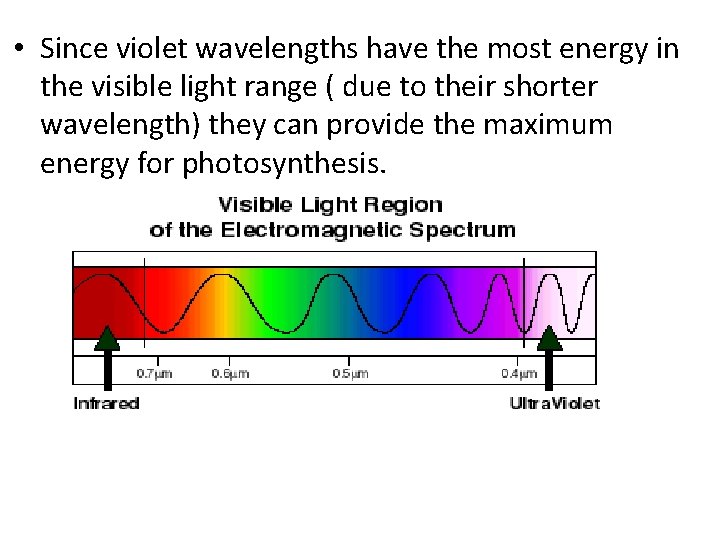 • Since violet wavelengths have the most energy in the visible light range ( due to their shorter wavelength) they can provide the maximum energy for photosynthesis.

Visible Light Region
of the Electromagnetic Spectrum

0.7µm 0.6µm 0.5µm 0.4µm

Infrared

UltraViolet